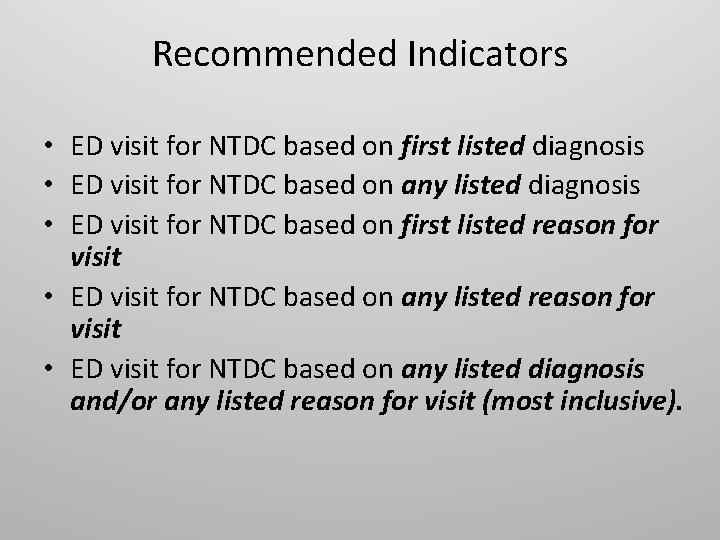 Recommended Indicators

• ED visit for NTDC based on first listed diagnosis
• ED visit for NTDC based on any listed diagnosis
• ED visit for NTDC based on first listed reason for visit
• ED visit for NTDC based on any listed reason for visit
• ED visit for NTDC based on any listed diagnosis and/or any listed reason for visit (most inclusive).